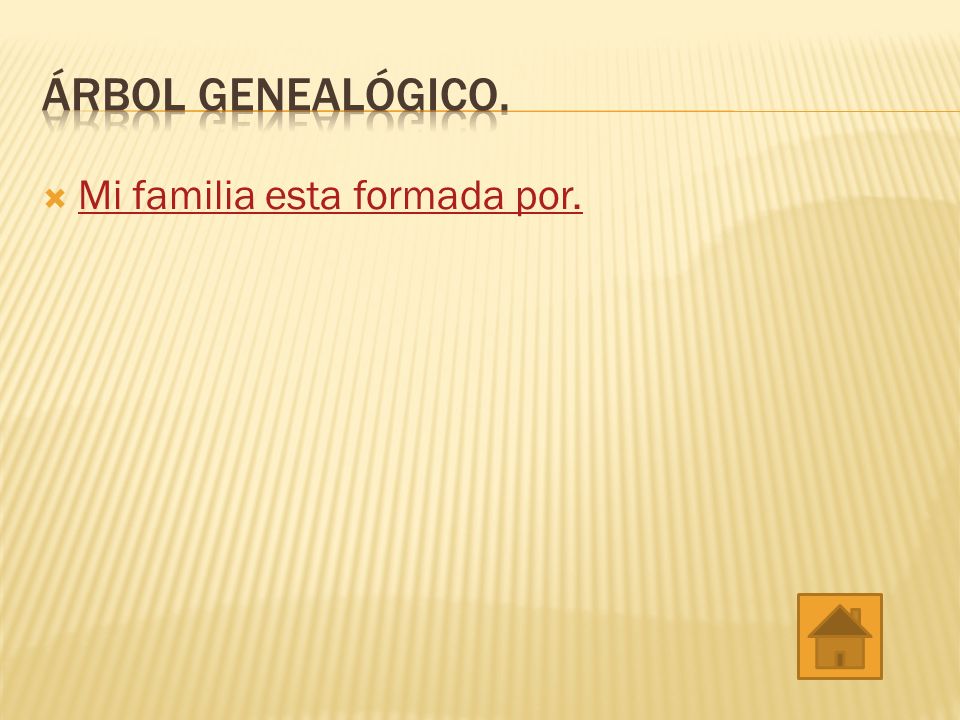 ÁRBOL GENEALÓGICO.

Mi familia esta formada por.